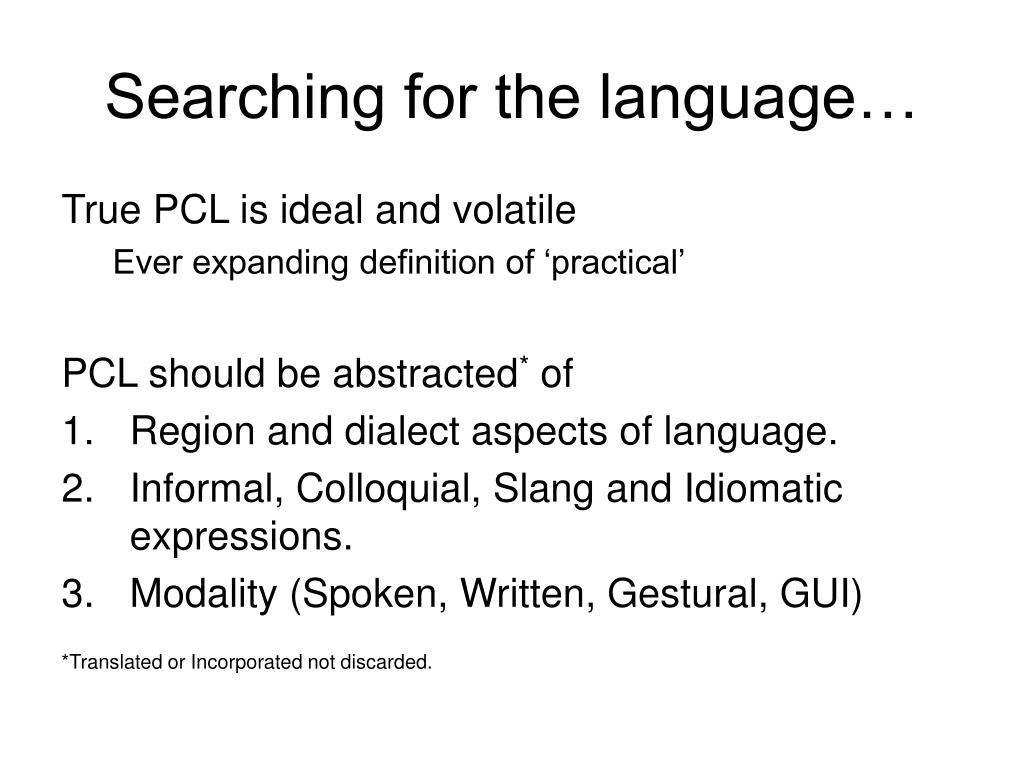 Searching for the language…

True PCL is ideal and volatile

Ever expanding definition of ‘practical’

PCL should be abstracted* of

1. Region and dialect aspects of language.
2. Informal, Colloquial, Slang and Idiomatic expressions.
3. Modality (Spoken, Written, Gestural, GUI)

*Translated or Incorporated not discarded.